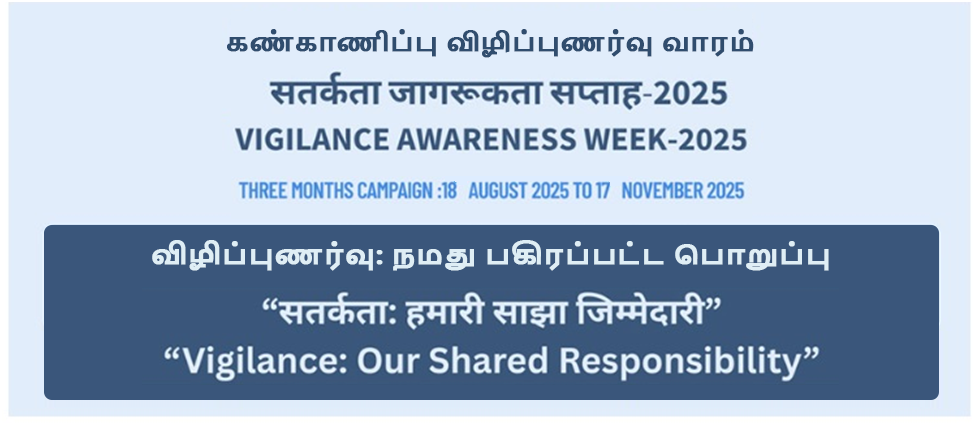 கண்காணிப்பு விழிப்புணர்வு வாரம்
सतर्कता जागरूकता सप्ताह-2025
VIGILANCE AWARENESS WEEK-2025

THREE MONTHS CAMPAIGN :18 AUGUST 2025 TO 17 NOVEMBER 2025

விழிப்புணர்வு: நமது பகிரப்பட்ட பொறுப்பு
“सतर्कता: हमारी साझा जिम्मेदारी”
“Vigilance: Our Shared Responsibility”